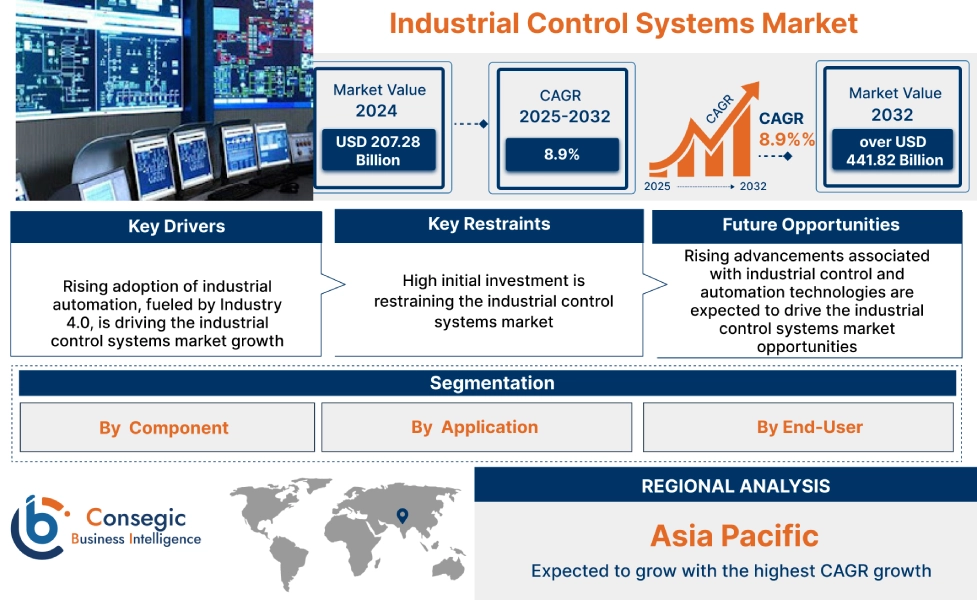 Industrial Control Systems Market

Market Value
2024
USD 207.28 Billion

CAGR
2025-2032
8.9%

CAGR
CAGR
8.9%
2025
2032

Market Value
2032
over USD 441.82 Billion

Key Drivers
Rising adoption of industrial automation, fueled by Industry 4.0, is driving the industrial control systems market growth

Key Restraints
High initial investment is restraining the industrial control systems market

Future Opportunities
Rising advancements associated with industrial control and automation technologies are expected to drive the industrial control systems market opportunities

Segmentation
By Component
By Application
By End-User

Consegic
Business Intelligence

REGIONAL ANALYSIS
Asia Pacific
Expected to grow with the highest CAGR growth